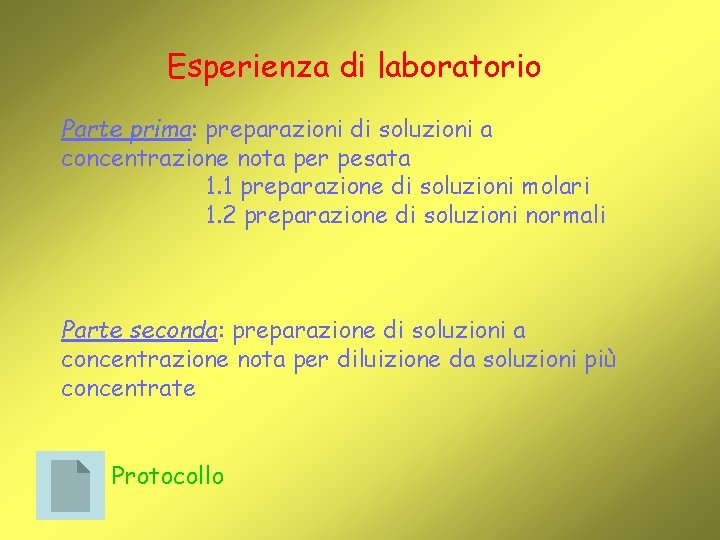 Esperienza di laboratorio

Parte prima: preparazioni di soluzioni a concentrazione nota per pesata
1.1 preparazione di soluzioni molari
1.2 preparazione di soluzioni normali

Parte seconda: preparazione di soluzioni a concentrazione nota per diluizione da soluzioni più concentrate

Protocollo